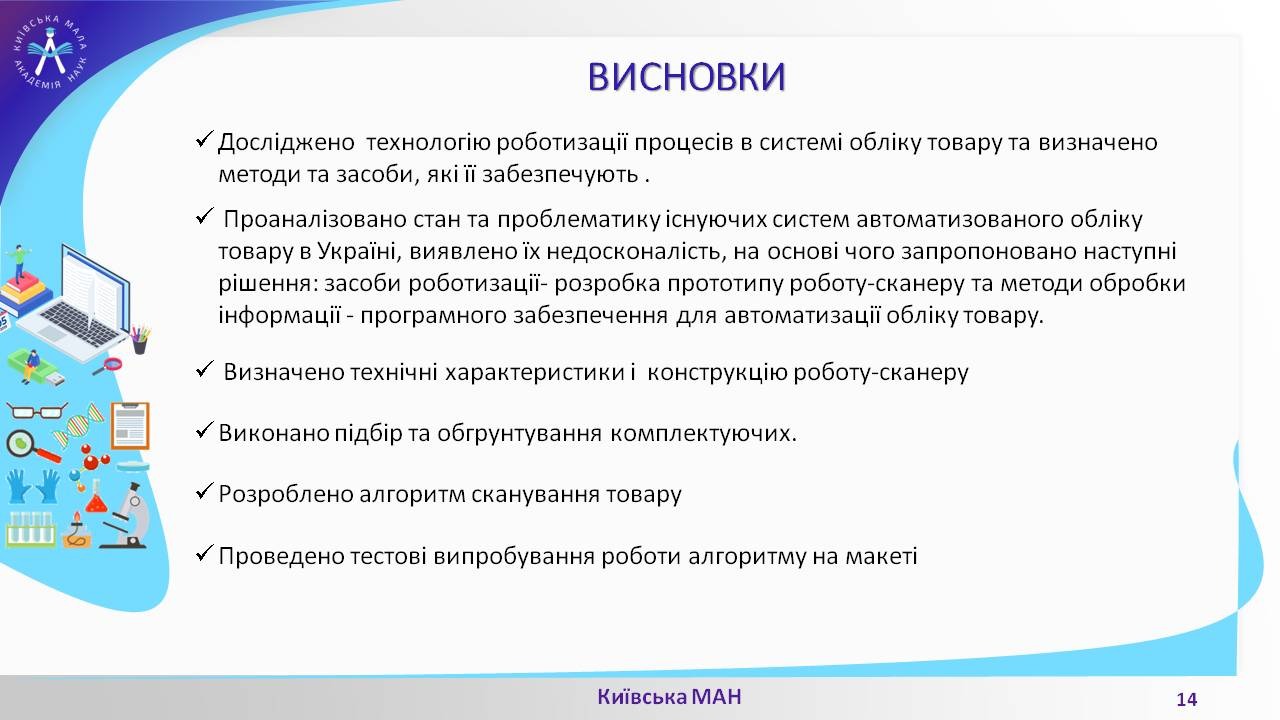 КИЇВСЬКА МАЛА АКАДЕМІЯ НАУК

ВИСНОВКИ

✓ Досліджено технологію роботизації процесів в системі обліку товару та визначено методи та засоби, які її забезпечують .

✓ Проаналізовано стан та проблематику існуючих систем автоматизованого обліку товару в Україні, виявлено їх недосконалість, на основі чого запропоновано наступні рішення: засоби роботизації- розробка прототипу роботу-сканеру та методи обробки інформації - програмного забезпечення для автоматизації обліку товару.

✓ Визначено технічні характеристики і конструкцію роботу-сканеру

✓ Виконано підбір та обгрунтування комплектуючих.

✓ Розроблено алгоритм сканування товару

✓ Проведено тестові випробування роботи алгоритму на макеті

Київська МАН

14